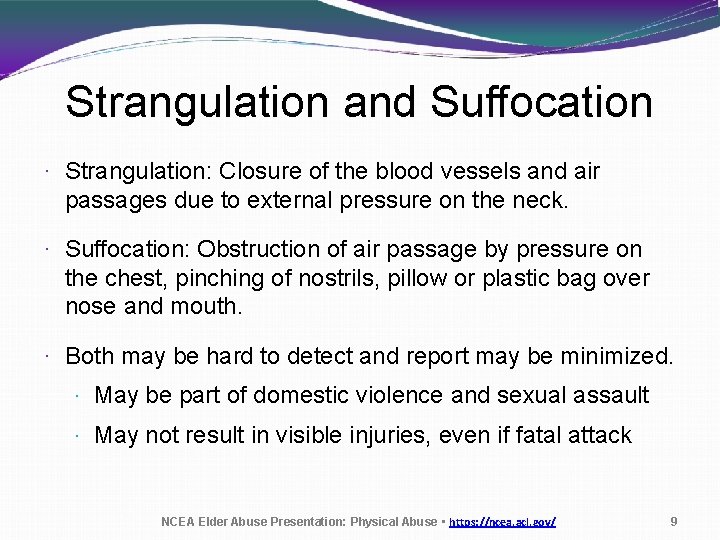 Strangulation and Suffocation

· Strangulation: Closure of the blood vessels and air passages due to external pressure on the neck.

· Suffocation: Obstruction of air passage by pressure on the chest, pinching of nostrils, pillow or plastic bag over nose and mouth.

· Both may be hard to detect and report may be minimized.

· May be part of domestic violence and sexual assault

· May not result in visible injuries, even if fatal attack

NCEA Elder Abuse Presentation: Physical Abuse • https://ncea.acl.gov/ 9